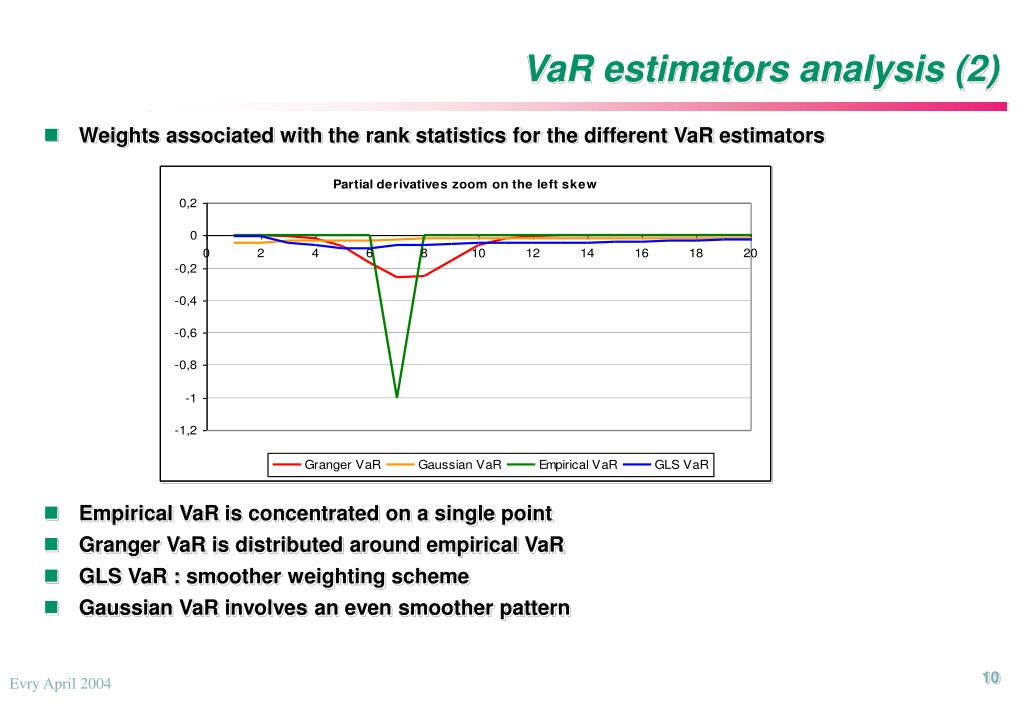 VaR estimators analysis (2)

Weights associated with the rank statistics for the different VaR estimators

Partial derivatives zoom on the left skew

0,2
0
-0,2
-0,4
-0,6
-0,8
-1
-1,2

0 2 4 6 8 10 12 14 16 18 20

Granger VaR Gaussian VaR Empirical VaR GLS VaR

Empirical VaR is concentrated on a single point

Granger VaR is distributed around empirical VaR

GLS VaR : smoother weighting scheme

Gaussian VaR involves an even smoother pattern

Evry April 2004

10